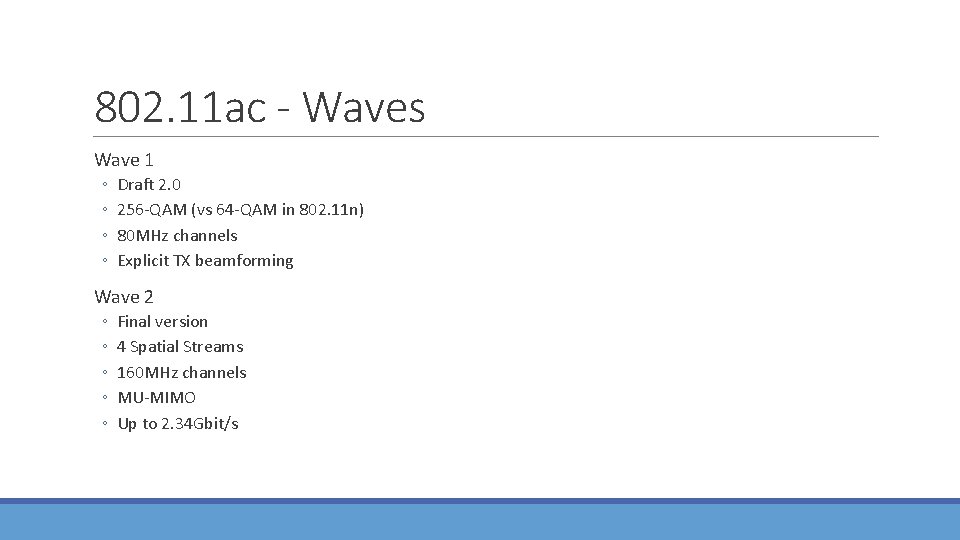 802.11ac - Waves

Wave 1

◦ Draft 2.0
◦ 256-QAM (vs 64-QAM in 802.11n)
◦ 80MHz channels
◦ Explicit TX beamforming

Wave 2

◦ Final version
◦ 4 Spatial Streams
◦ 160MHz channels
◦ MU-MIMO
◦ Up to 2.34Gbit/s